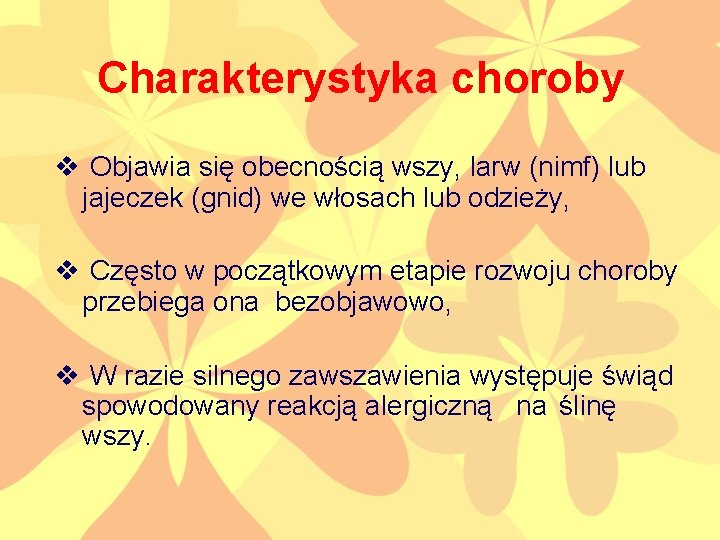 Charakterystyka choroby

❖ Objawia się obecnością wszy, larw (nimf) lub jajeczek (gnid) we włosach lub odzieży,

❖ Często w początkowym etapie rozwoju choroby przebiega ona bezobjawowo,

❖ W razie silnego zawszawienia występuje świąd spowodowany reakcją alergiczną na ślinę wszy.